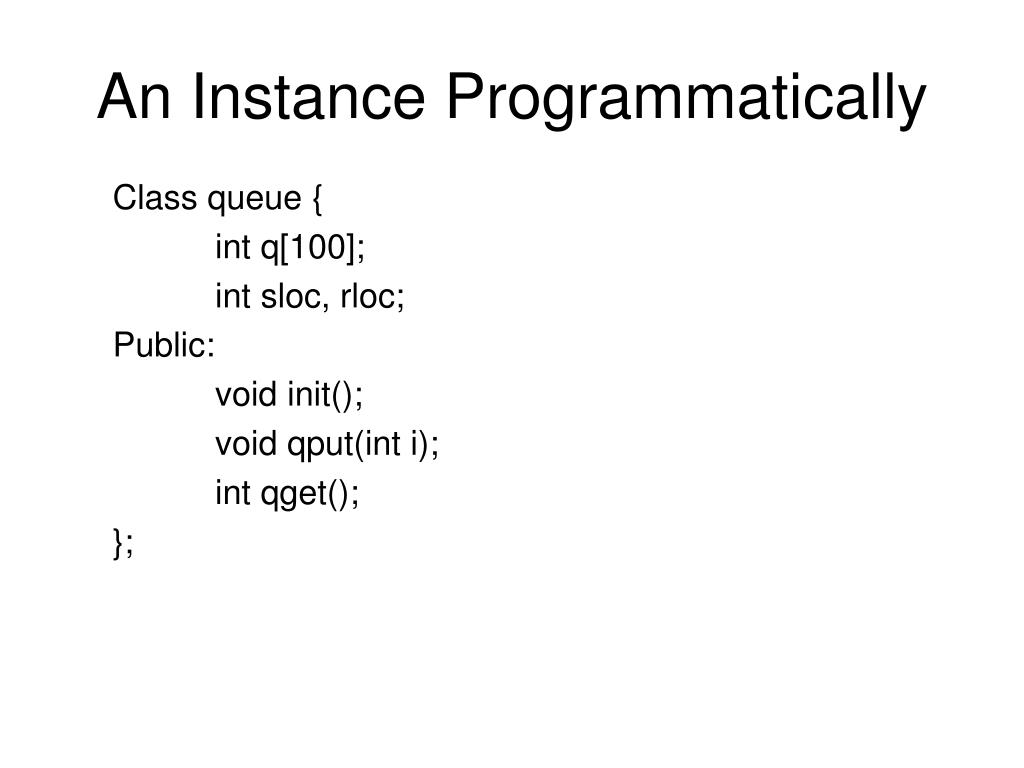 An Instance Programmatically

Class queue {
int q[100];
int sloc, rloc;
Public:
void init();
void qput(int i);
int qget();
};